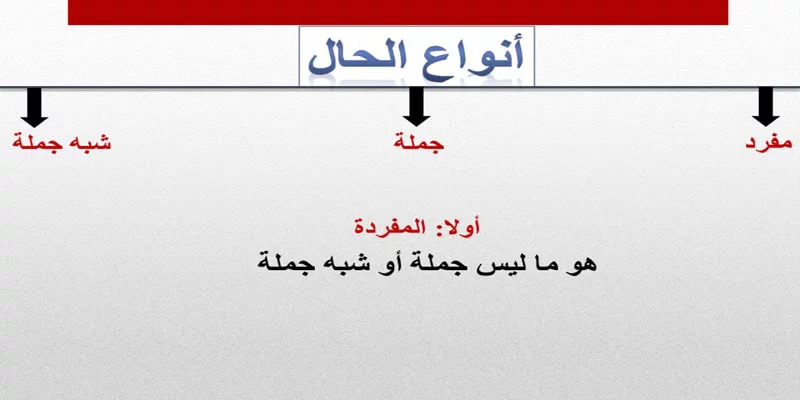 أنواع الحال

مفرد

جملة

شبه جملة

أولا: المفردة

هو ما ليس جملة أو شبه جملة